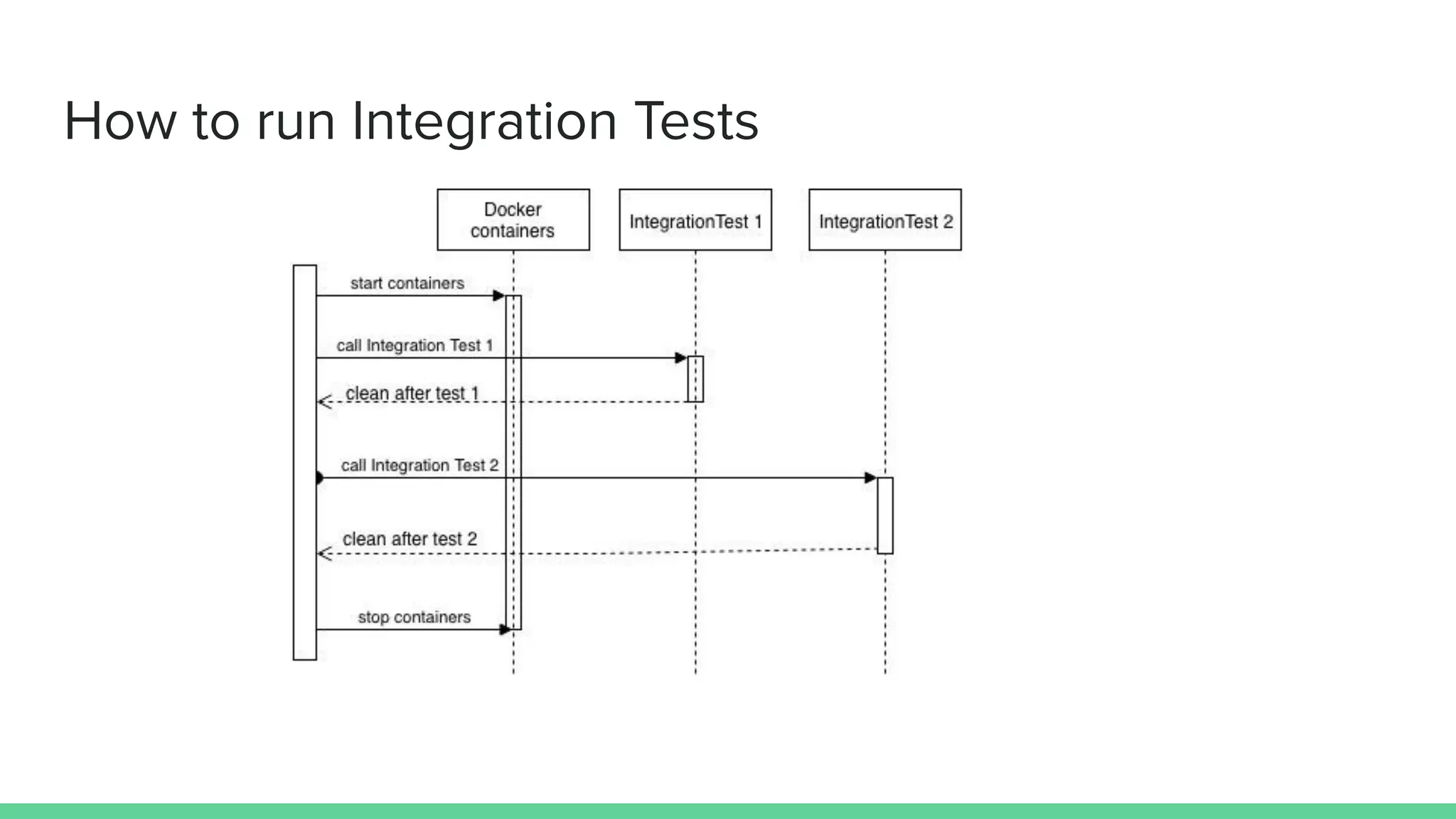 How to run Integration Tests

Docker containers

IntegrationTest 1

IntegrationTest 2

start containers

call Integration Test 1

clean after test 1

call Integration Test 2

clean after test 2

stop containers